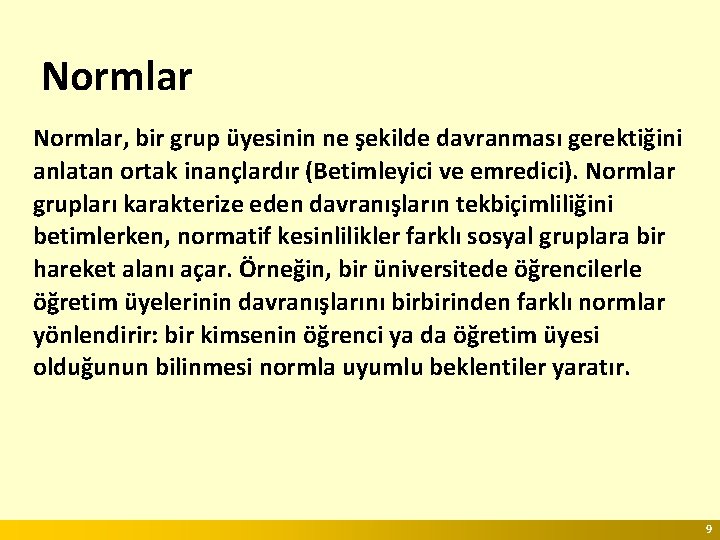 Normlar

Normlar, bir grup üyesinin ne şekilde davranması gerektiğini anlatan ortak inançlardır (Betimleyici ve emredici). Normlar grupları karakterize eden davranışların tekbiçimliliğini betimlerken, normatif kesinlilikler farklı sosyal gruplara bir hareket alanı açar. Örneğin, bir üniversitede öğrencilerle öğretim üyelerinin davranışlarını birbirinden farklı normlar yönlendirir: bir kimsenin öğrenci ya da öğretim üyesi olduğunun bilinmesi normla uyumlu beklentiler yaratır.

9